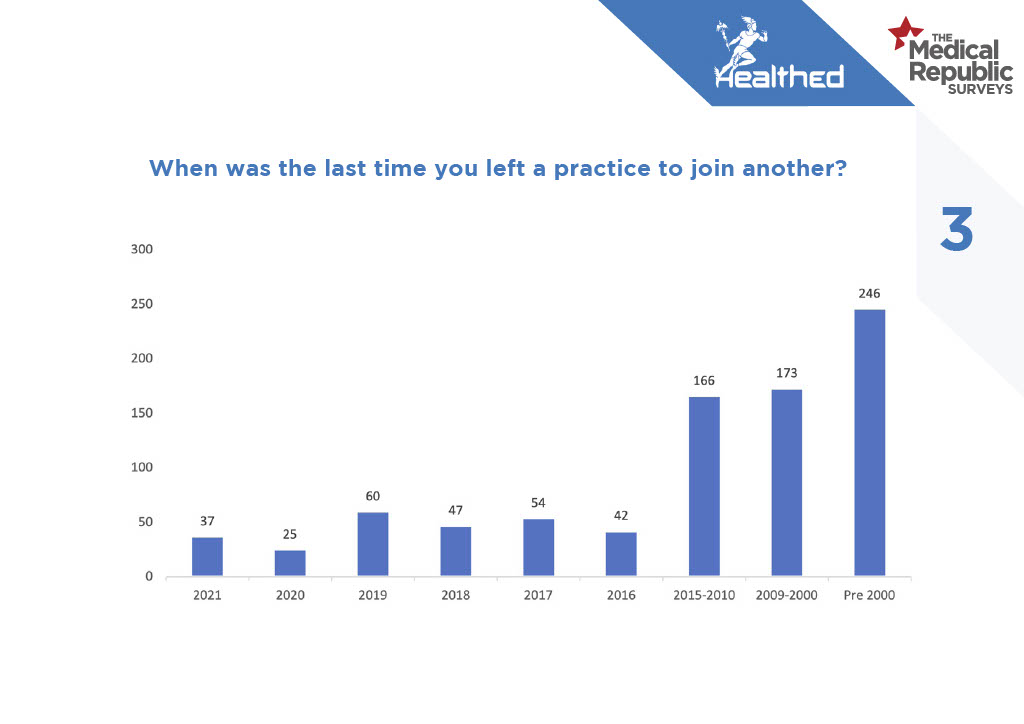 Healthed

THE Medical Republic SURVEYS

When was the last time you left a practice to join another?

3

300
250
200
150
100
50
0

37
25
60
47
54
42
166
173
246

2021
2020
2019
2018
2017
2016
2015-2010
2009-2000
Pre 2000